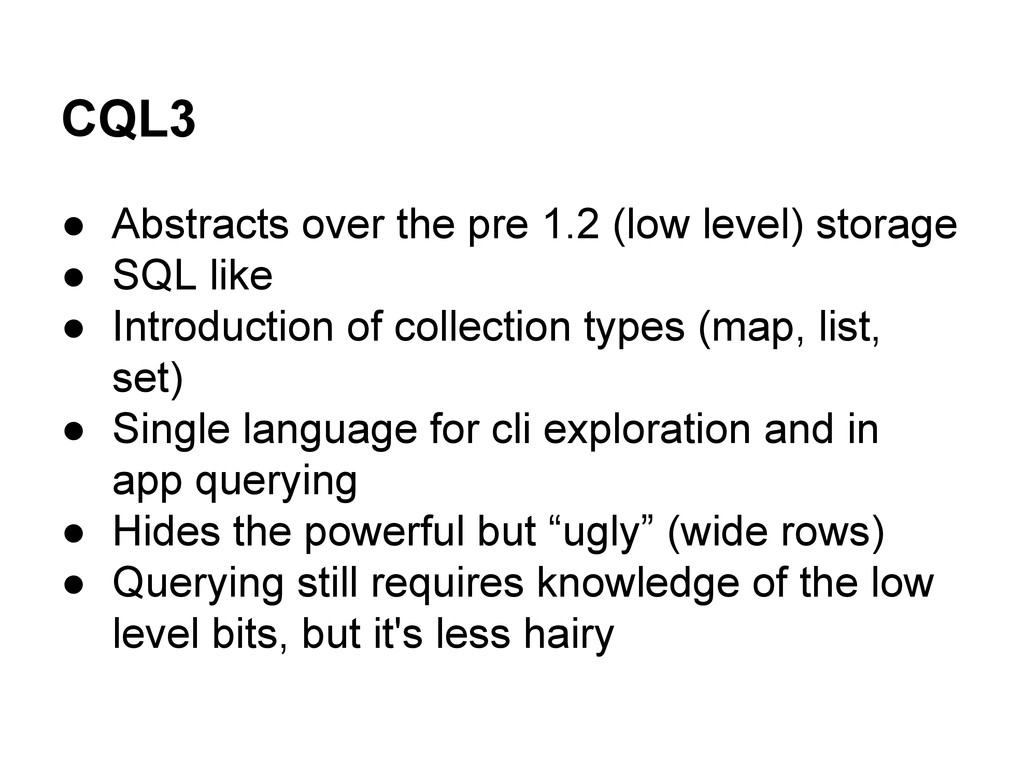 CQL3

● Abstracts over the pre 1.2 (low level) storage
● SQL like
● Introduction of collection types (map, list, set)
● Single language for cli exploration and in app querying
● Hides the powerful but “ugly” (wide rows)
● Querying still requires knowledge of the low level bits, but it's less hairy